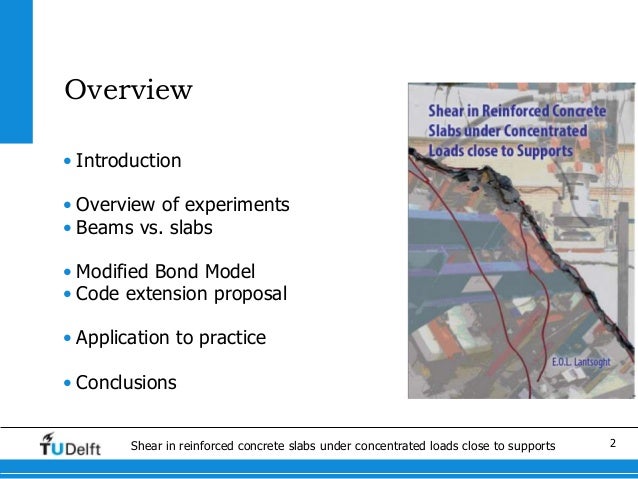 Overview

• Introduction

• Overview of experiments
• Beams vs. slabs

• Modified Bond Model
• Code extension proposal

• Application to practice

• Conclusions

Shear in Reinforced Concrete Slabs under Concentrated Loads close to Supports

E.O.L. Lantsoght

TUDelft

Shear in reinforced concrete slabs under concentrated loads close to supports

2